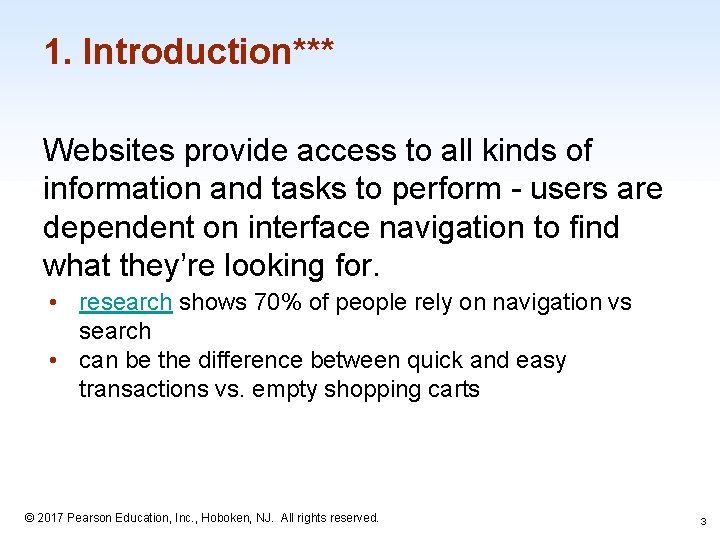 1. Introduction***

Websites provide access to all kinds of information and tasks to perform - users are dependent on interface navigation to find what they're looking for.

• research shows 70% of people rely on navigation vs search
• can be the difference between quick and easy transactions vs. empty shopping carts

© 2017 Pearson Education, Inc., Hoboken, NJ. All rights reserved.

3